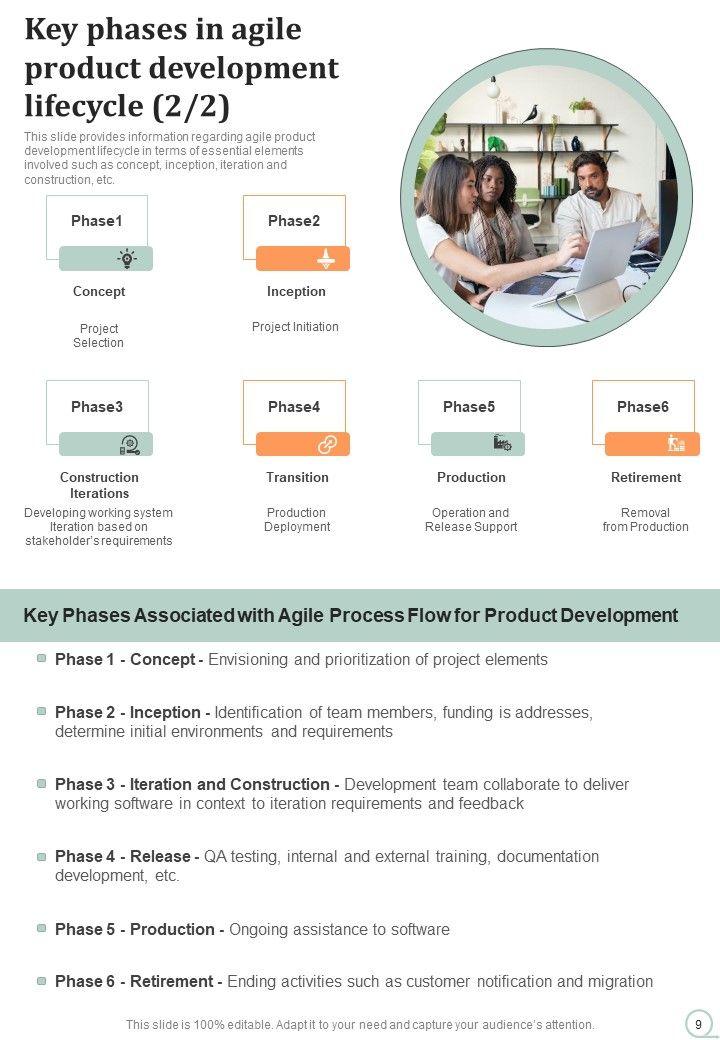 Key phases in agile product development lifecycle (2/2)

This slide provides information regarding agile product development lifecycle in terms of essential elements involved such as concept, inception, iteration and construction, etc.

Phase1
Concept
Project Selection

Phase2
Inception
Project Initiation

Phase3
Construction Iterations
Developing working system Iteration based on stakeholder's requirements

Phase4
Transition
Production Deployment

Phase5
Production
Operation and Release Support

Phase6
Retirement
Removal from Production

Key Phases Associated with Agile Process Flow for Product Development

Phase 1 - Concept - Envisioning and prioritization of project elements

Phase 2 - Inception - Identification of team members, funding is addresses, determine initial environments and requirements

Phase 3 - Iteration and Construction - Development team collaborate to deliver working software in context to iteration requirements and feedback

Phase 4 - Release - QA testing, internal and external training, documentation development, etc.

Phase 5 - Production - Ongoing assistance to software

Phase 6 - Retirement - Ending activities such as customer notification and migration

This slide is 100% editable. Adapt it to your need and capture your audience's attention.

9